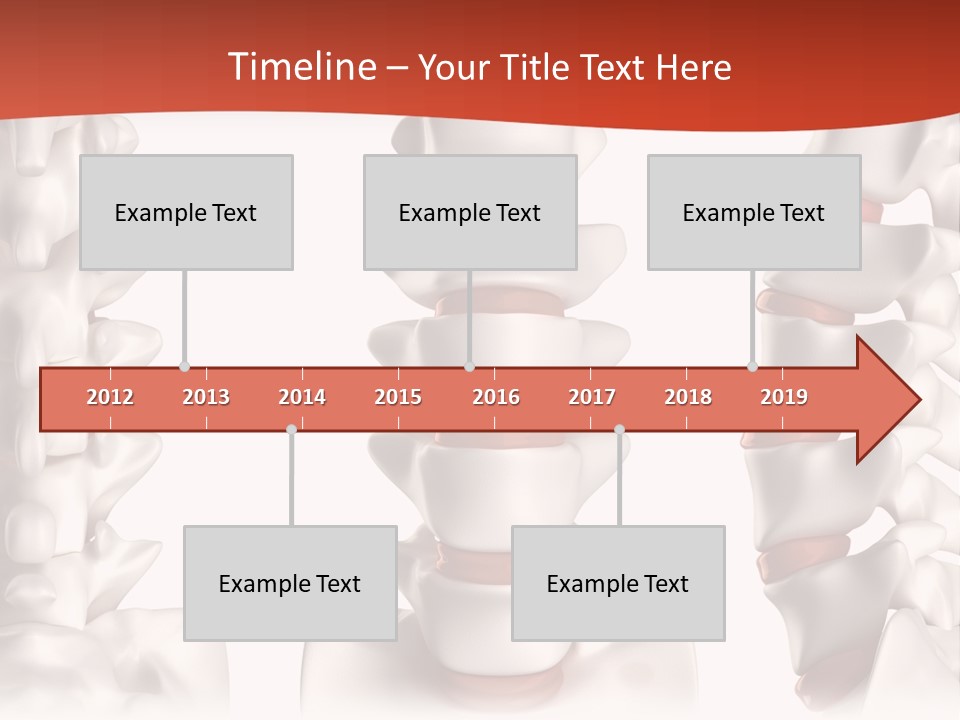 Timeline – Your Title Text Here

Example Text

Example Text

Example Text

2012 2013 2014 2015 2016 2017 2018 2019

Example Text

Example Text